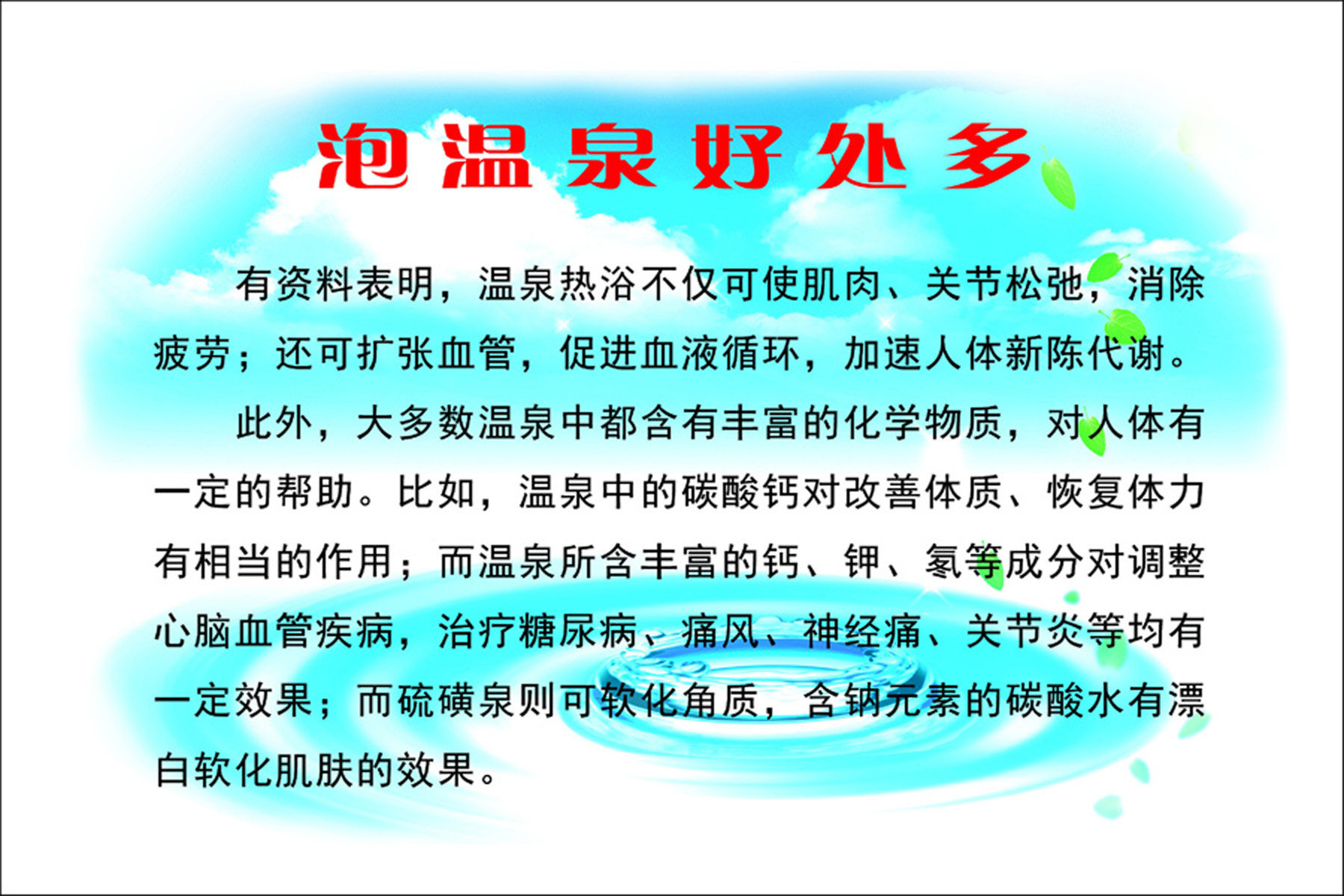 泡温泉好处多

有资料表明，温泉热浴不仅可使肌肉、关节松弛，消除疲劳；还可扩张血管，促进血液循环，加速人体新陈代谢。

此外，大多数温泉中都含有丰富的化学物质，对人体有一定的帮助。比如，温泉中的碳酸钙对改善体质、恢复体力有相当的作用；而温泉所含丰富的钙、钾、氡等成分对调整心脑血管疾病，治疗糖尿病、痛风、神经痛、关节炎等均有一定效果；而硫磺泉则可软化角质，含钠元素的碳酸水有漂白软化肌肤的效果。